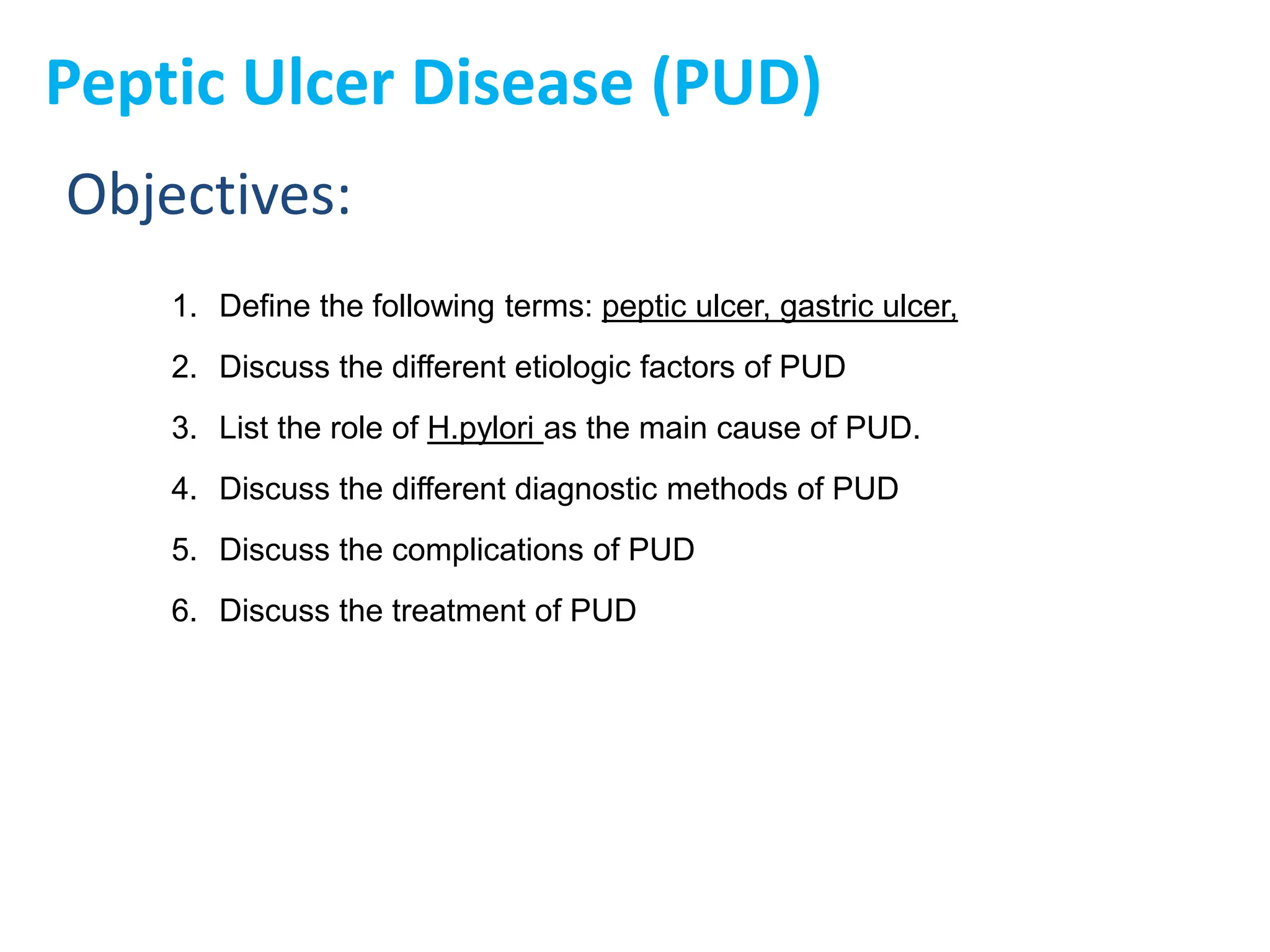 Peptic Ulcer Disease (PUD)

Objectives:

1. Define the following terms: peptic ulcer, gastric ulcer,
2. Discuss the different etiologic factors of PUD
3. List the role of H.pylori as the main cause of PUD.
4. Discuss the different diagnostic methods of PUD
5. Discuss the complications of PUD
6. Discuss the treatment of PUD